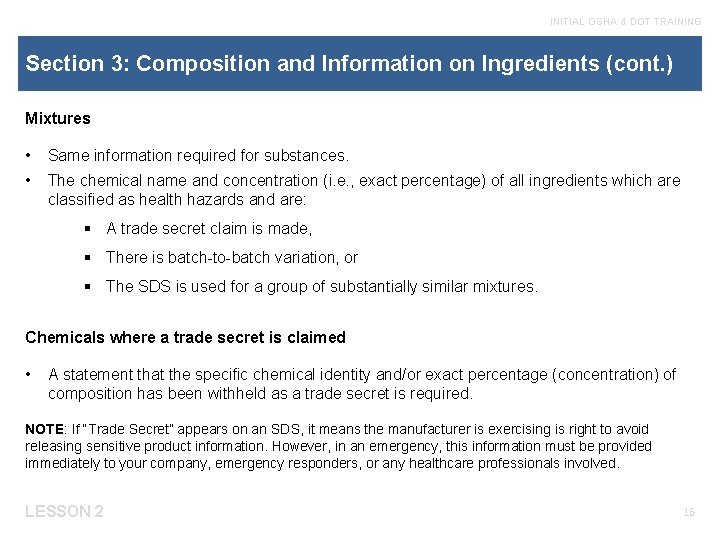 INITIAL OSHA & DOT TRAINING

Section 3: Composition and Information on Ingredients (cont.)

Mixtures

• Same information required for substances.
• The chemical name and concentration (i.e., exact percentage) of all ingredients which are classified as health hazards and are:
 ▪ A trade secret claim is made,
 ▪ There is batch-to-batch variation, or
 ▪ The SDS is used for a group of substantially similar mixtures.

Chemicals where a trade secret is claimed

• A statement that the specific chemical identity and/or exact percentage (concentration) of composition has been withheld as a trade secret is required.

NOTE: If "Trade Secret" appears on an SDS, it means the manufacturer is exercising is right to avoid releasing sensitive product information. However, in an emergency, this information must be provided immediately to your company, emergency responders, or any healthcare professionals involved.

LESSON 2

16